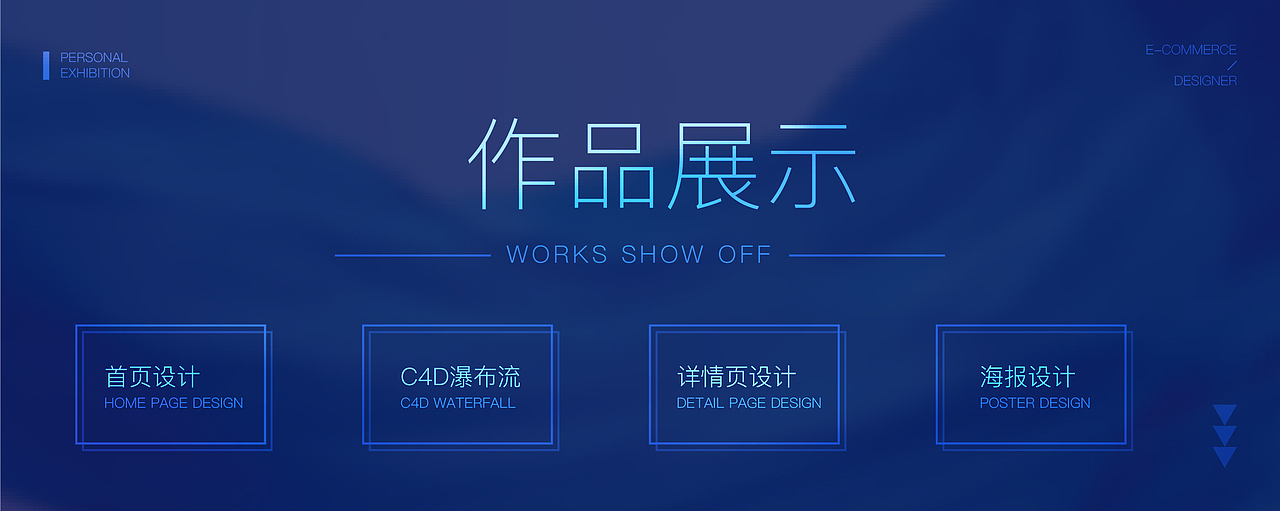 PERSONAL
EXHIBITION

E-COMMERCE
/
DESIGNER

作品展示

WORKS SHOW OFF

首页设计
HOME PAGE DESIGN

C4D瀑布流
C4D WATERFALL

详情页设计
DETAIL PAGE DESIGN

海报设计
POSTER DESIGN